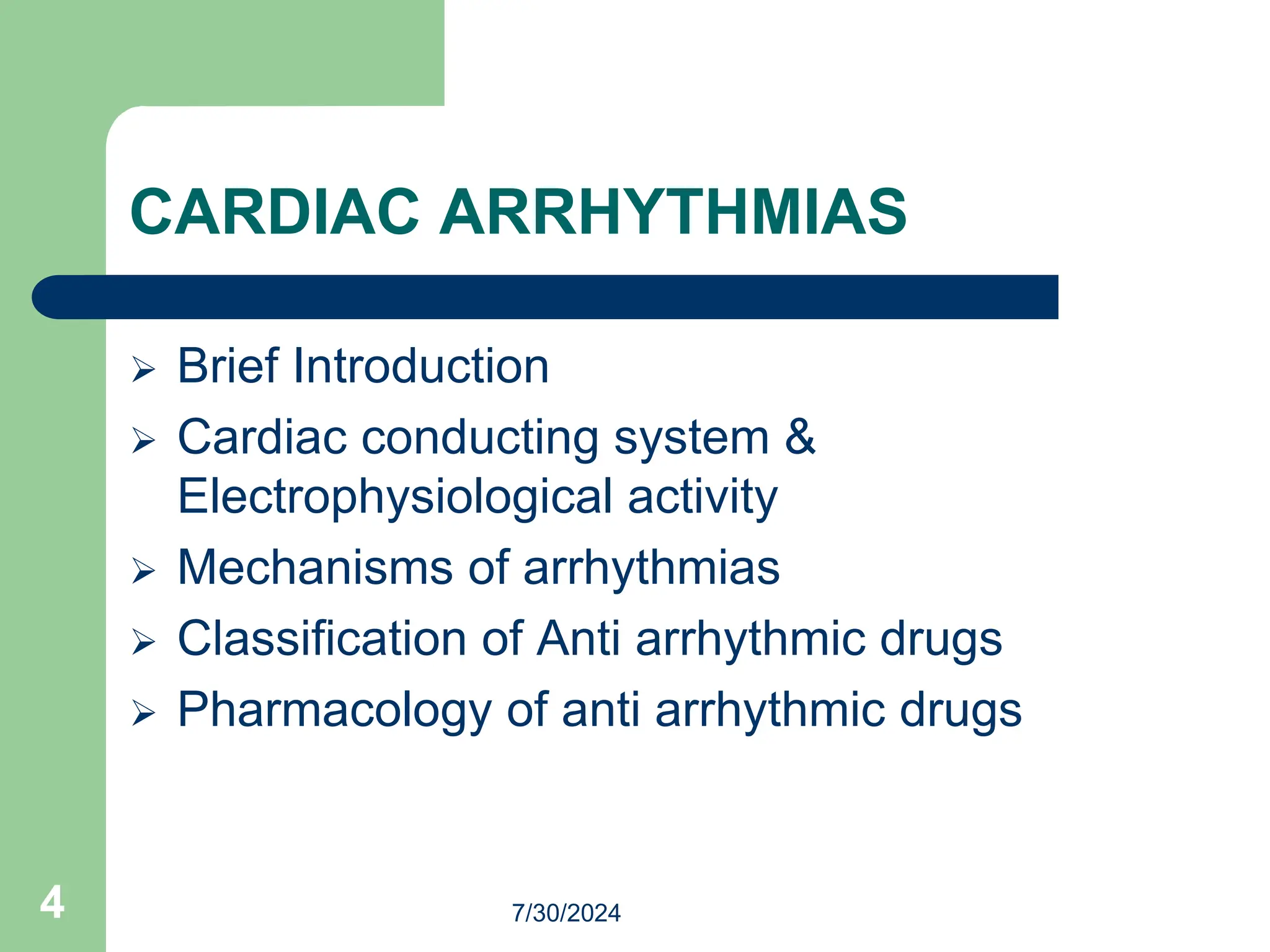 CARDIAC ARRHYTHMIAS

➢ Brief Introduction
➢ Cardiac conducting system & Electrophysiological activity
➢ Mechanisms of arrhythmias
➢ Classification of Anti arrhythmic drugs
➢ Pharmacology of anti arrhythmic drugs

4

7/30/2024